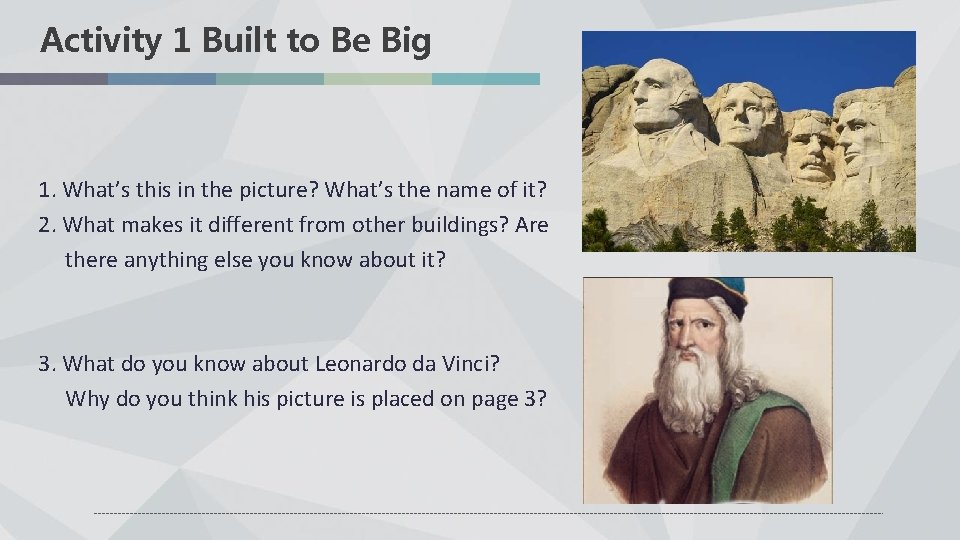 Activity 1 Built to Be Big

1. What's this in the picture? What's the name of it?
2. What makes it different from other buildings? Are there anything else you know about it?

3. What do you know about Leonardo da Vinci? Why do you think his picture is placed on page 3?